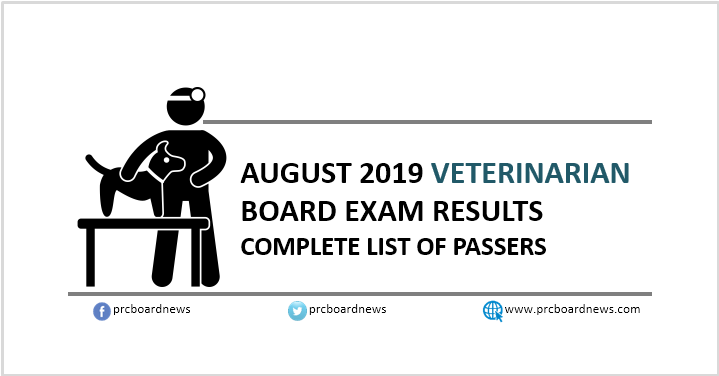 AUGUST 2019 VETERINARIAN
BOARD EXAM RESULTS
COMPLETE LIST OF PASSERS

prcboardnews prcboardnews www.prcboardnews.com